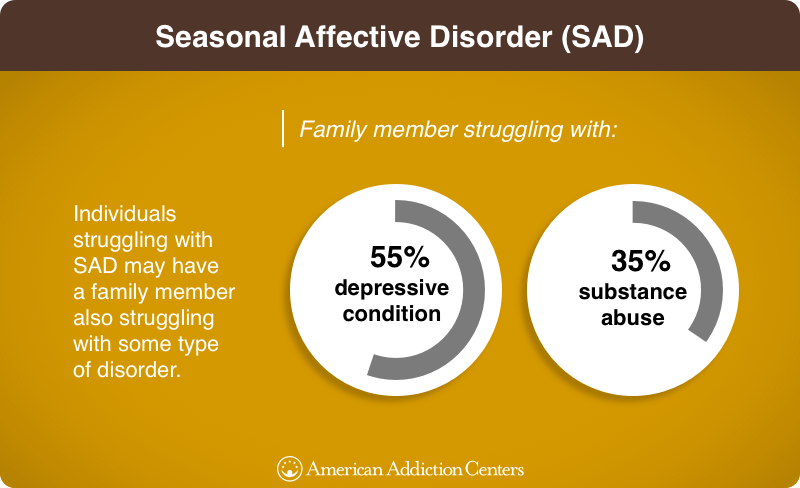 Seasonal Affective Disorder (SAD)

Family member struggling with:

Individuals struggling with SAD may have a family member also struggling with some type of disorder.

55%
depressive condition

35%
substance abuse

American Addiction Centers